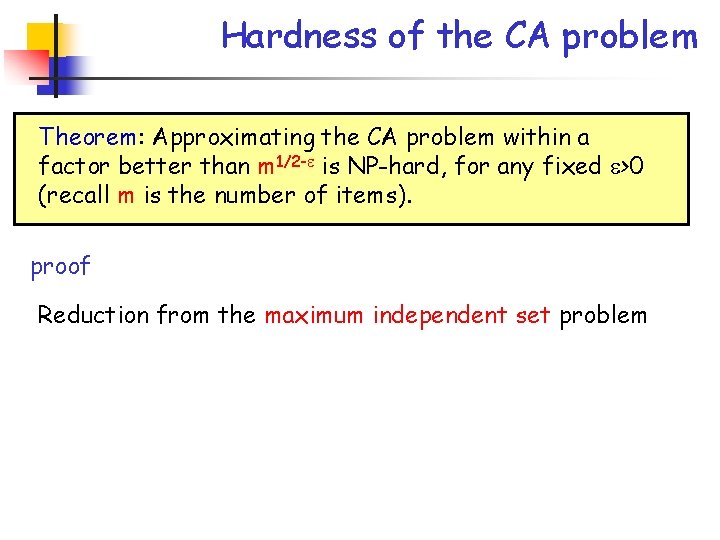 Hardness of the CA problem

Theorem: Approximating the CA problem within a factor better than $m^{1/2-\varepsilon}$ is NP-hard, for any fixed $\varepsilon>0$ (recall m is the number of items).

proof

Reduction from the maximum independent set problem